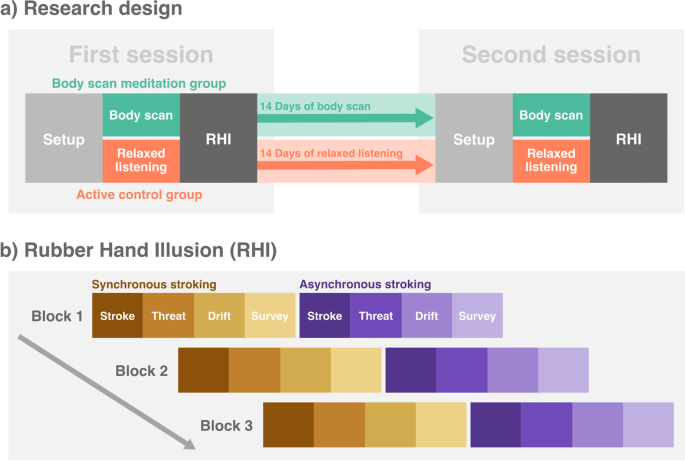 a) Research design

First session

Body scan meditation group

Setup

Body scan

Relaxed listening

RHI

Active control group

14 Days of body scan

14 Days of relaxed listening

Second session

Setup

Body scan

Relaxed listening

RHI

b) Rubber Hand Illusion (RHI)

Synchronous stroking

Asynchronous stroking

Block 1

Stroke

Threat

Drift

Survey

Stroke

Threat

Drift

Survey

Block 2

Block 3